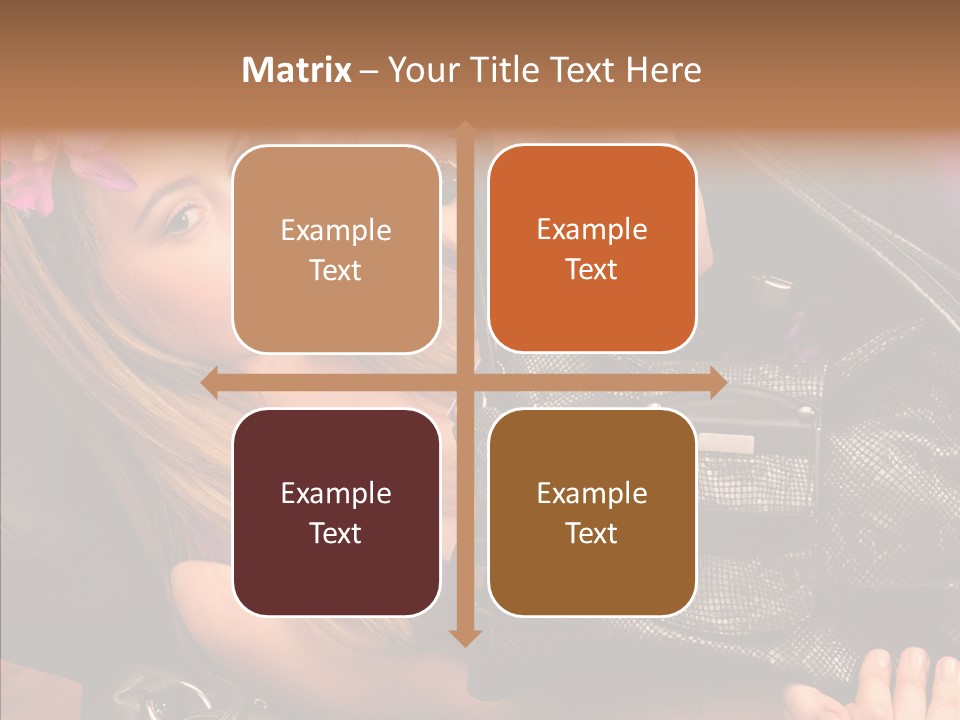 Matrix – Your Title Text Here

Example Text

Example Text

Example Text

Example Text